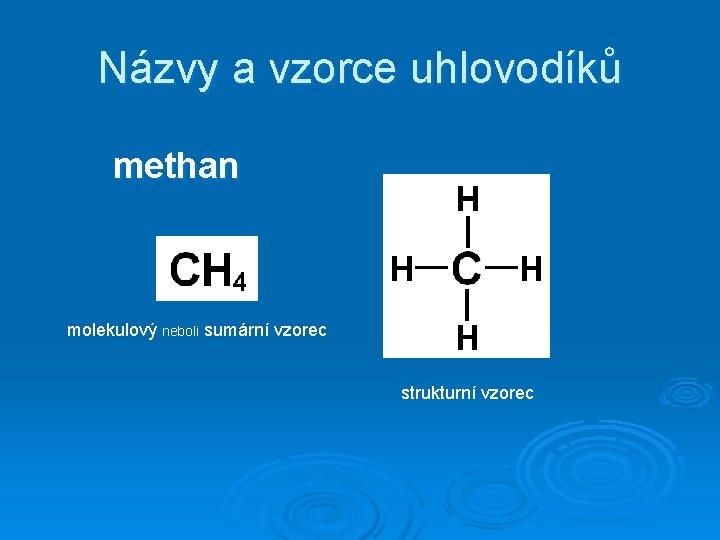 Názvy a vzorce uhlovodíků

methan

$CH_4$

molekulový neboli sumární vzorec

H
H—C—H
H

strukturní vzorec